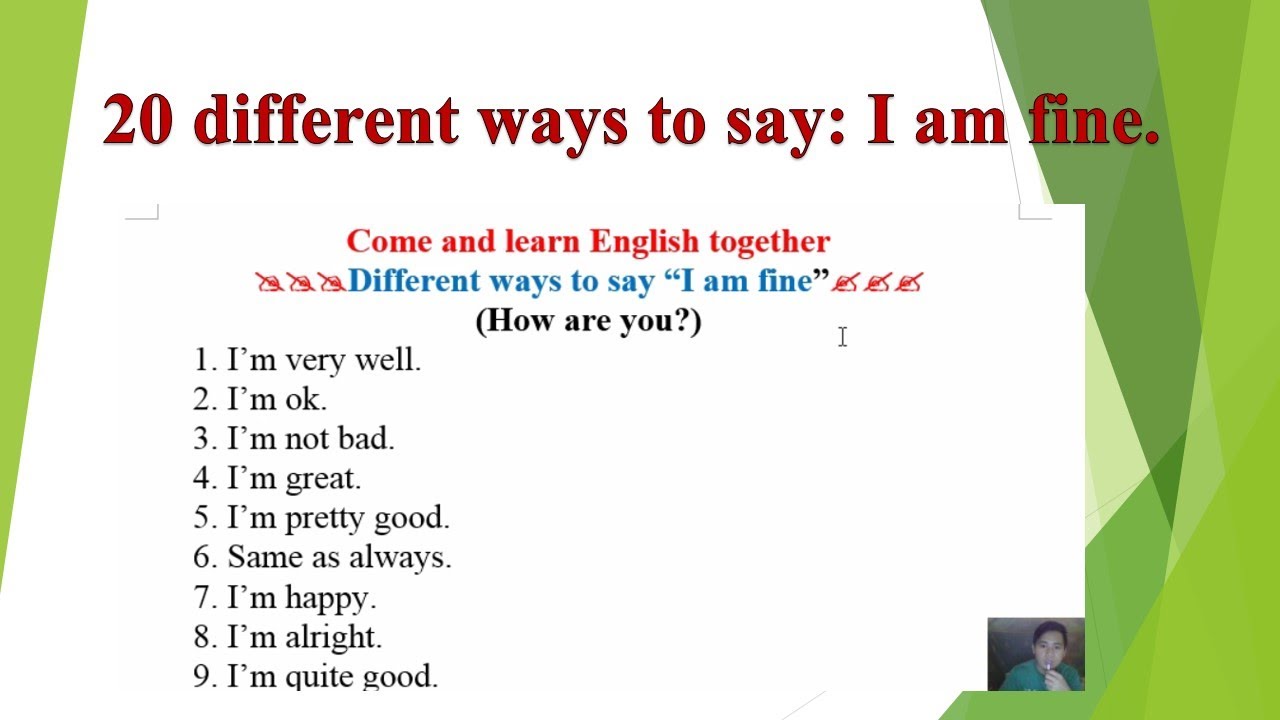 20 different ways to say: I am fine.

Come and learn English together

Different ways to say “I am fine”

(How are you?)

1. I’m very well.
2. I’m ok.
3. I’m not bad.
4. I’m great.
5. I’m pretty good.
6. Same as always.
7. I’m happy.
8. I’m alright.
9. I’m quite good.